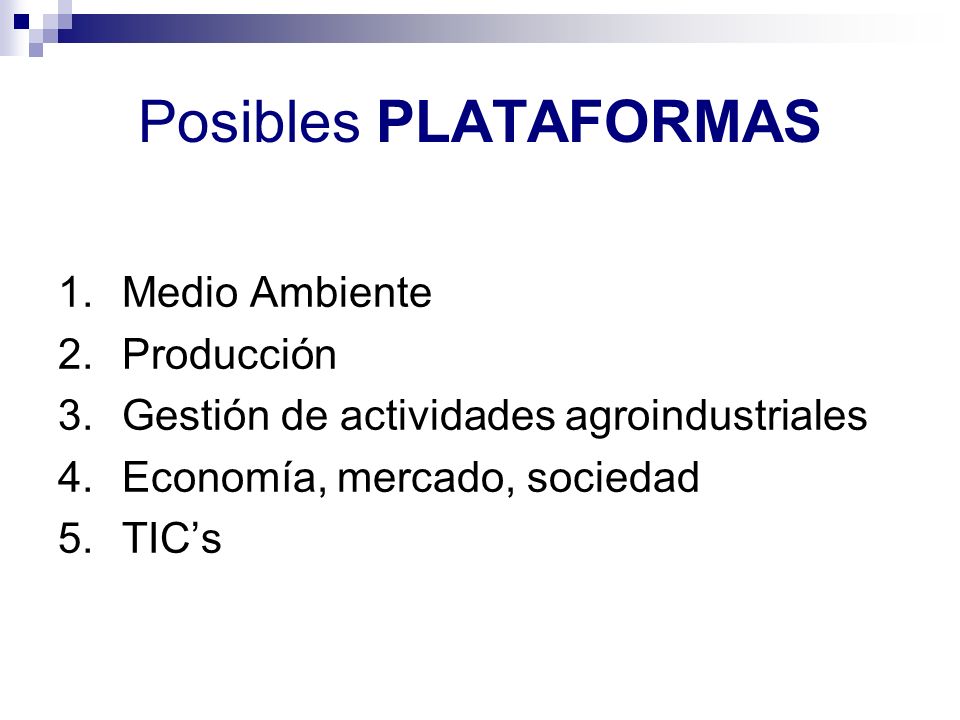 Posibles PLATAFORMAS

1. Medio Ambiente
2. Producción
3. Gestión de actividades agroindustriales
4. Economía, mercado, sociedad
5. TIC’s